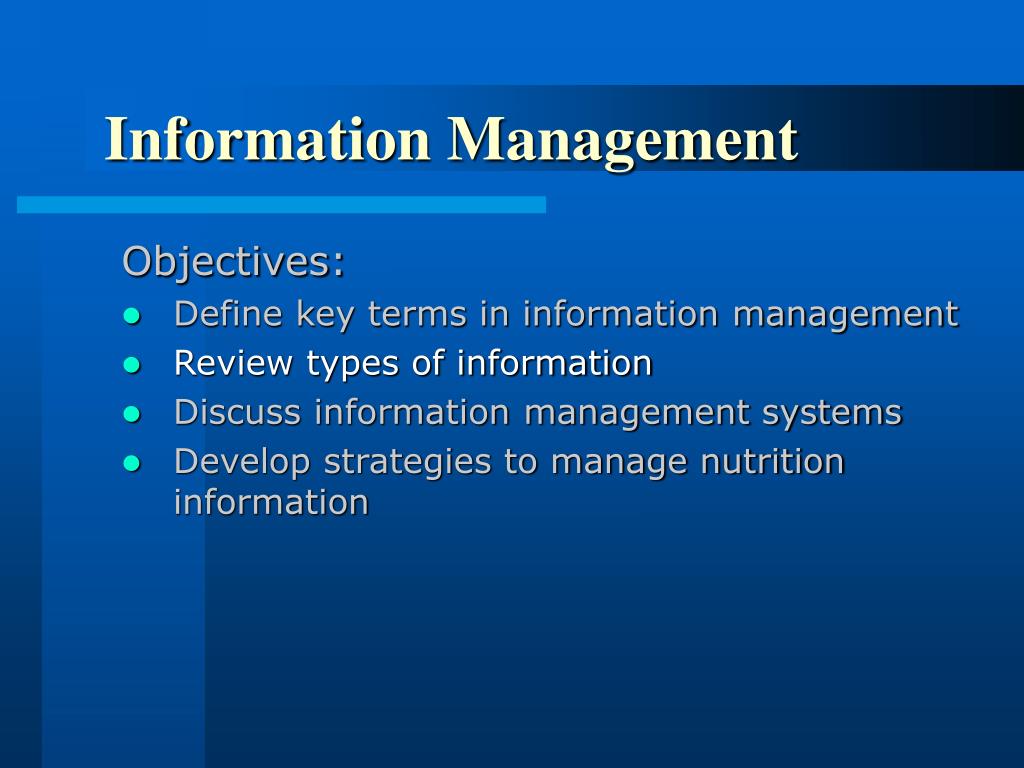 Information Management

Objectives:

- Define key terms in information management
- Review types of information
- Discuss information management systems
- Develop strategies to manage nutrition information